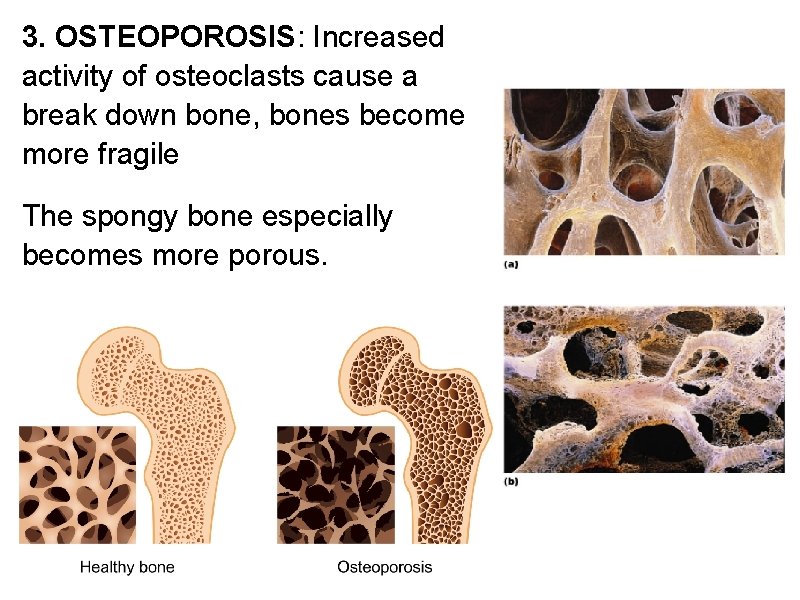 3. OSTEOPOROSIS: Increased activity of osteoclasts cause a break down bone, bones become more fragile

The spongy bone especially becomes more porous.

(a)

(b)

Healthy bone

Osteoporosis